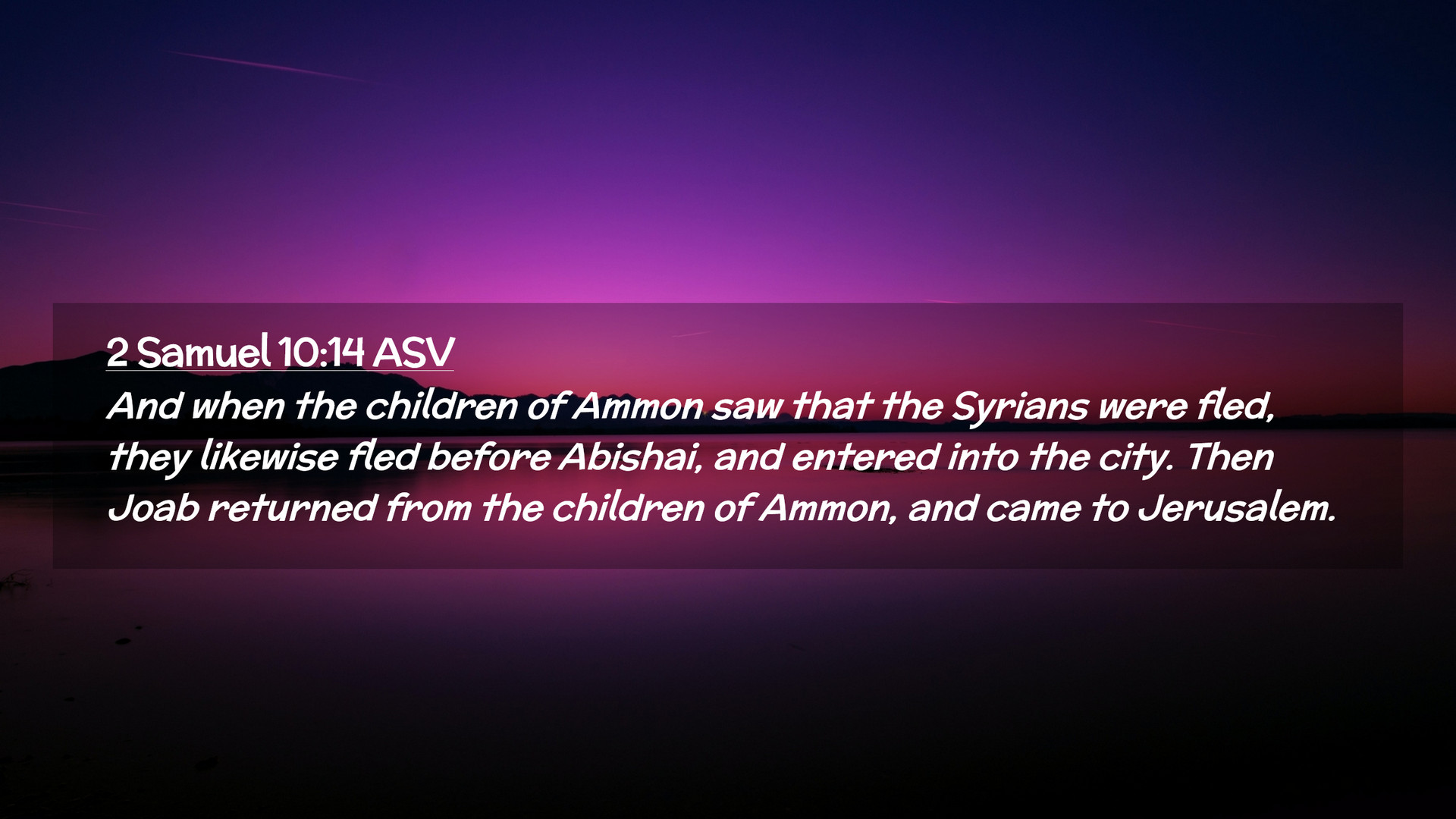 2 Samuel 10:14 ASV

And when the children of Ammon saw that the Syrians were fled, they likewise fled before Abishai, and entered into the city. Then Joab returned from the children of Ammon, and came to Jerusalem.